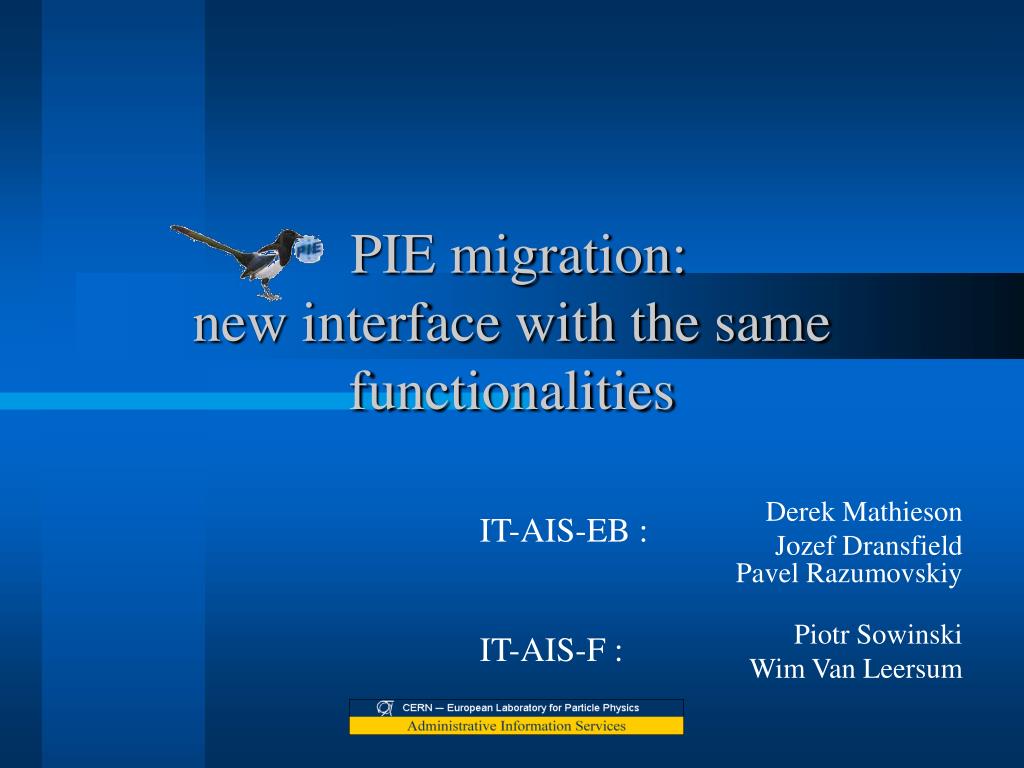 PIE

PIE migration:
new interface with the same functionalities

IT-AIS-EB :

Derek Mathieson
Jozef Dransfield
Pavel Razumovskiy

IT-AIS-F :

Piotr Sowinski
Wim Van Leersum

CERN — European Laboratory for Particle Physics
Administrative Information Services